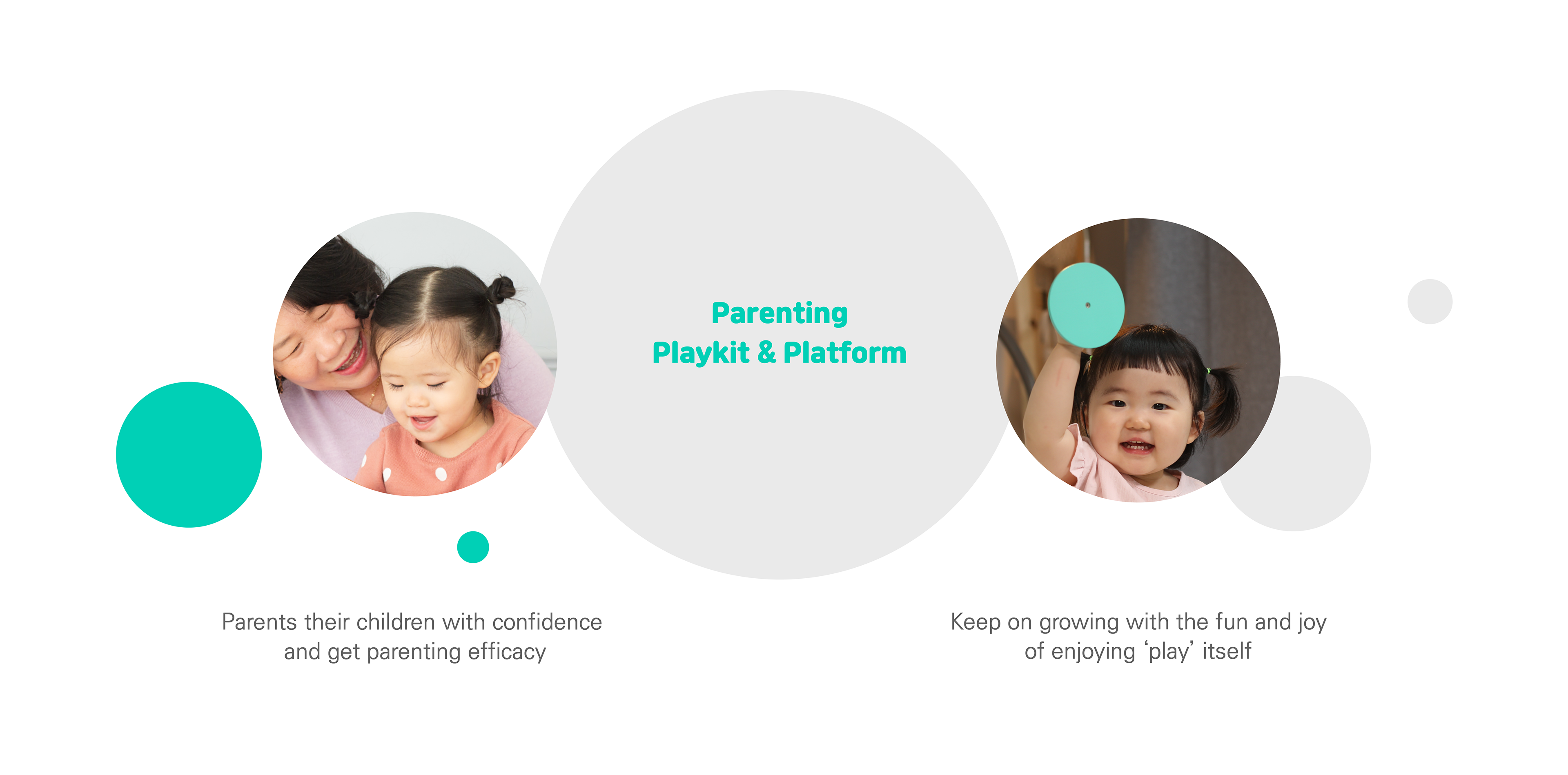 Parenting
Playkit & Platform

Parents their children with confidence and get parenting efficacy

Keep on growing with the fun and joy of enjoying ‘play’ itself